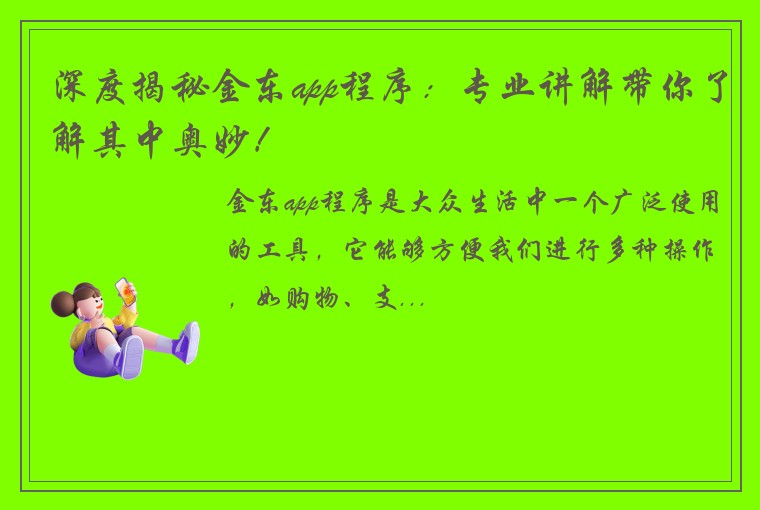 深度揭秘金东app程序：专业讲解带你了解其中奥妙！

金东app程序是大众生活中一个广泛使用的工具，它能够方便我们进行多种操作，如购物、支...